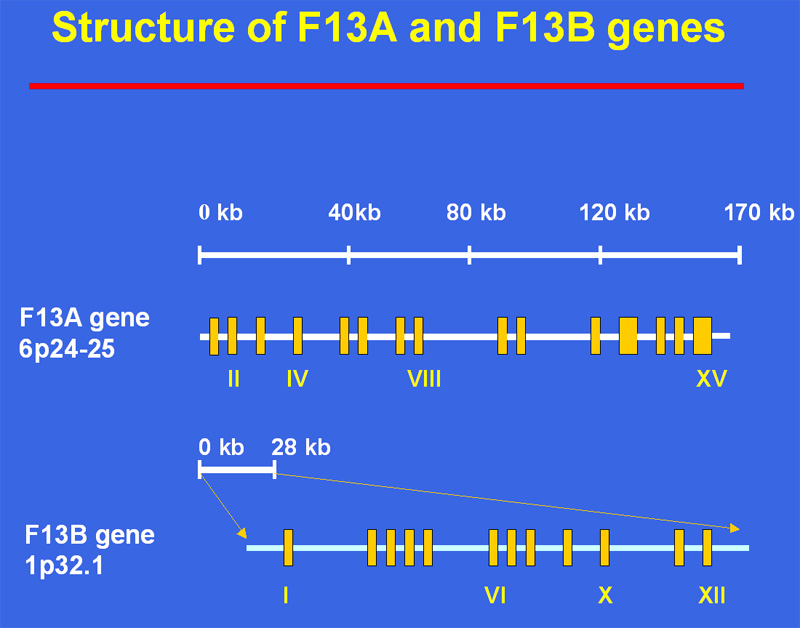 Structure of F13A and F13B genes

0 kb 40kb 80 kb 120 kb 170 kb

F13A gene
6p24-25

II IV VIII XV

0 kb 28 kb

F13B gene
1p32.1

I VI X XII